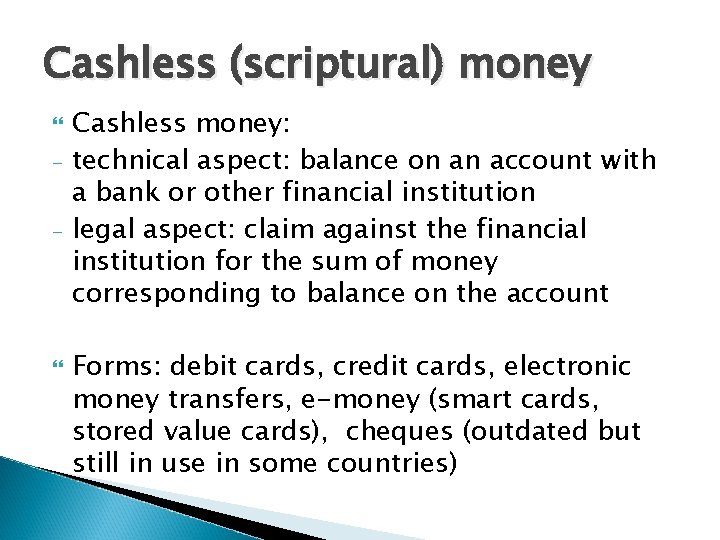 Cashless (scriptural) money

Cashless money:
- technical aspect: balance on an account with a bank or other financial institution
- legal aspect: claim against the financial institution for the sum of money corresponding to balance on the account

Forms: debit cards, credit cards, electronic money transfers, e-money (smart cards, stored value cards), cheques (outdated but still in use in some countries)